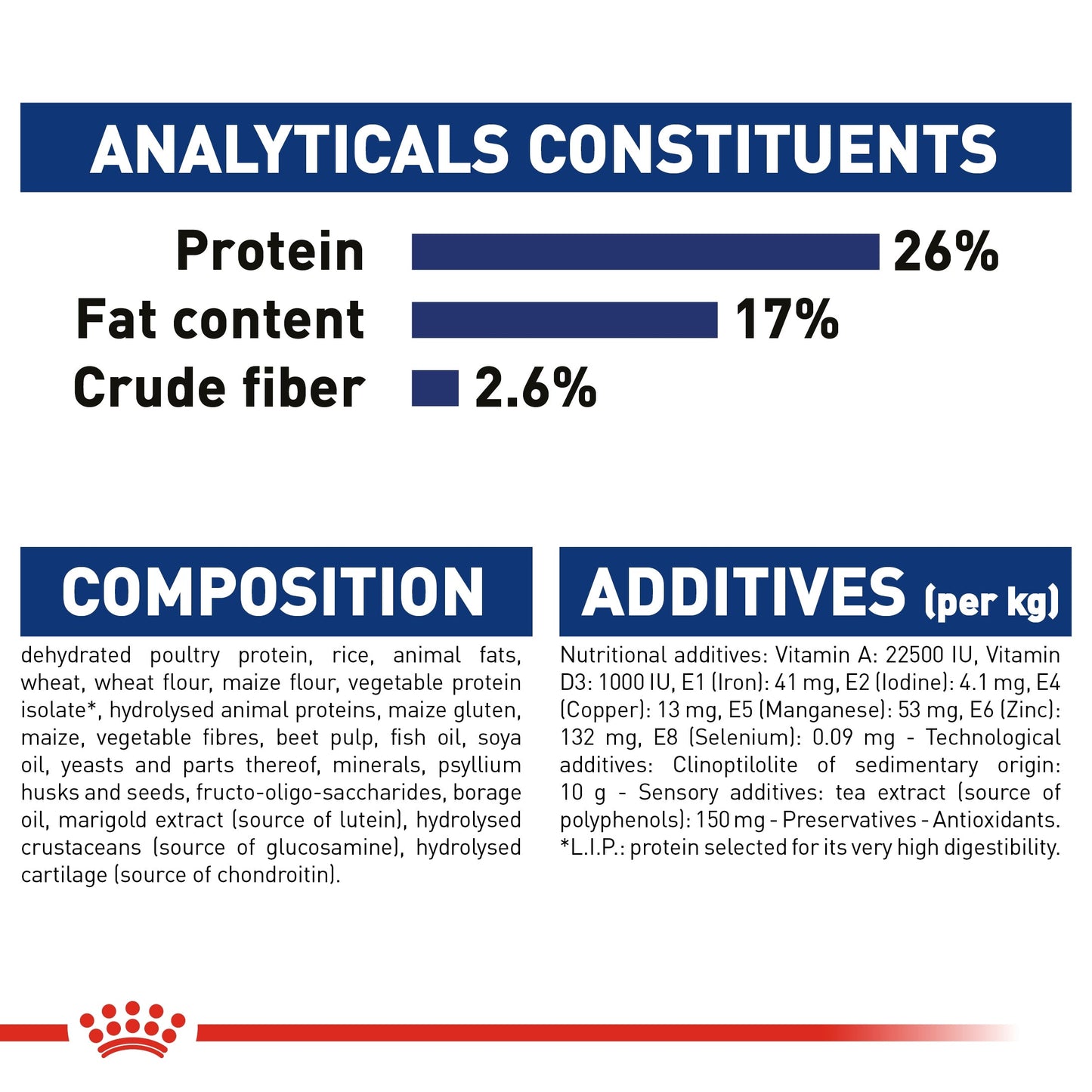 ANALYTICALS CONSTITUENTS

Protein 26%
Fat content 17%
Crude fiber 2.6%

COMPOSITION

dehydrated poultry protein, rice, animal fats, wheat, wheat flour, maize flour, vegetable protein isolate*, hydrolysed animal proteins, maize gluten, maize, vegetable fibres, beet pulp, fish oil, soya oil, yeasts and parts thereof, minerals, psyllium husks and seeds, fructo-oligo-saccharides, borage oil, marigold extract (source of lutein), hydrolysed crustaceans (source of glucosamine), hydrolysed cartilage (source of chondroitin).

ADDITIVES (per kg)

Nutritional additives: Vitamin A: 22500 IU, Vitamin D3: 1000 IU, E1 (Iron): 41 mg, E2 (Iodine): 4.1 mg, E4 (Copper): 13 mg, E5 (Manganese): 53 mg, E6 (Zinc): 132 mg, E8 (Selenium): 0.09 mg - Technological additives: Clinoptilolite of sedimentary origin: 10 g - Sensory additives: tea extract (source of polyphenols): 150 mg - Preservatives - Antioxidants. *L.I.P.: protein selected for its very high digestibility.